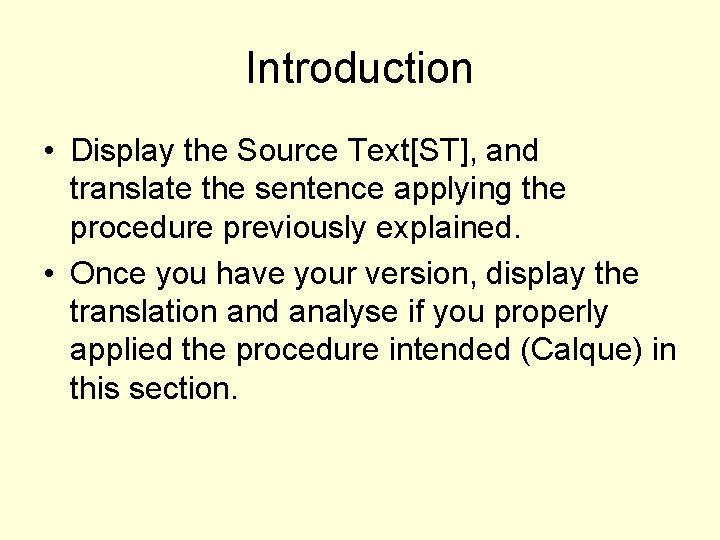 Introduction

• Display the Source Text[ST], and translate the sentence applying the procedure previously explained.

• Once you have your version, display the translation and analyse if you properly applied the procedure intended (Calque) in this section.